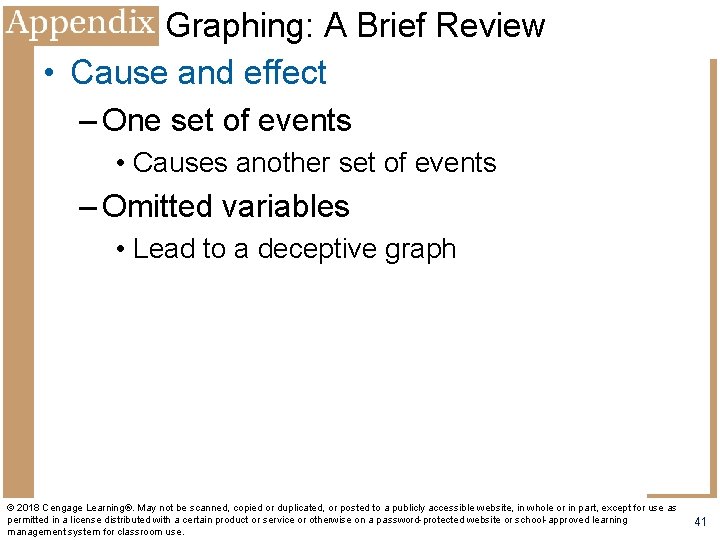 Appendix Graphing: A Brief Review

• Cause and effect
– One set of events
• Causes another set of events
– Omitted variables
• Lead to a deceptive graph

© 2018 Cengage Learning®. May not be scanned, copied or duplicated, or posted to a publicly accessible website, in whole or in part, except for use as permitted in a license distributed with a certain product or service or otherwise on a password-protected website or school-approved learning management system for classroom use.

41